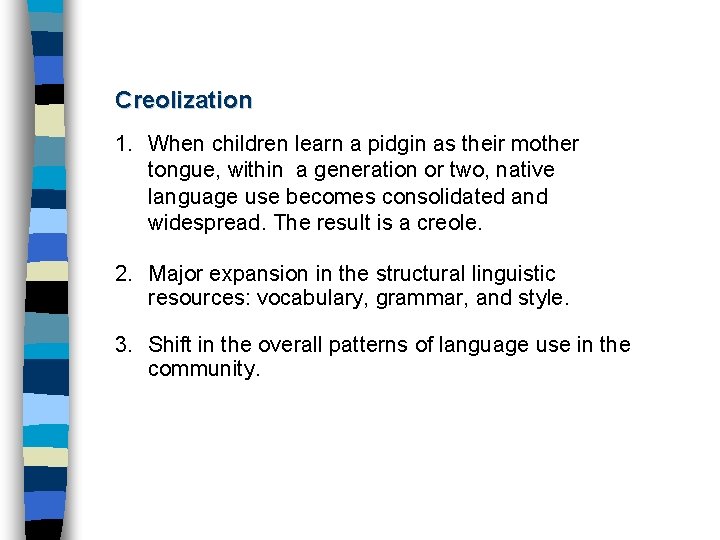 Creolization

1. When children learn a pidgin as their mother tongue, within a generation or two, native language use becomes consolidated and widespread. The result is a creole.

2. Major expansion in the structural linguistic resources: vocabulary, grammar, and style.

3. Shift in the overall patterns of language use in the community.